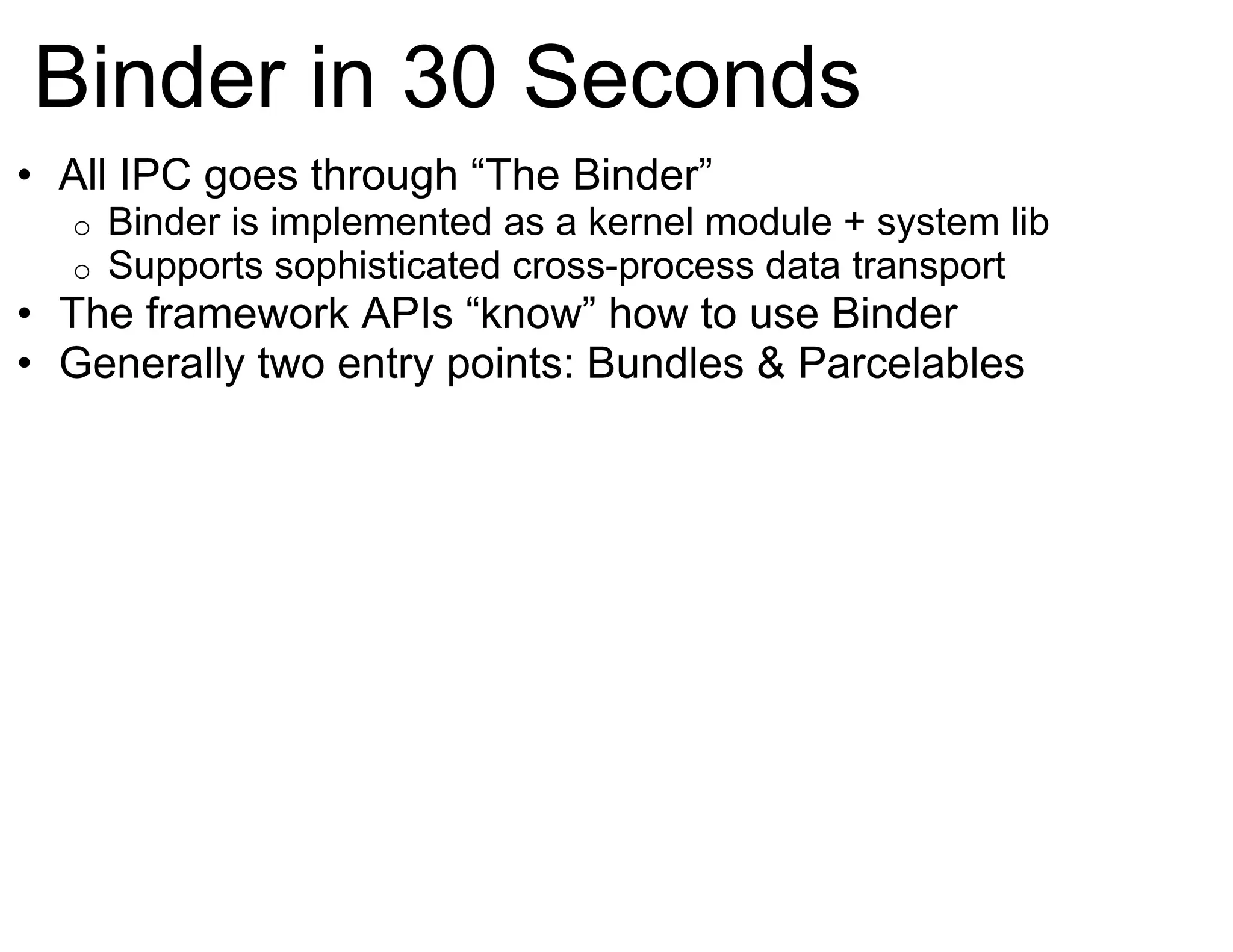 Binder in 30 Seconds

• All IPC goes through “The Binder”
  o Binder is implemented as a kernel module + system lib
  o Supports sophisticated cross-process data transport
• The framework APIs “know” how to use Binder
• Generally two entry points: Bundles & Parcelables